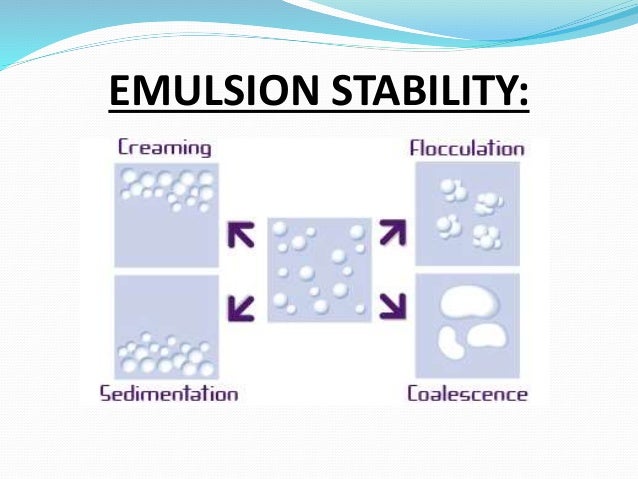 EMULSION STABILITY:

Creaming

Flocculation

Sedimentation

Coalescence